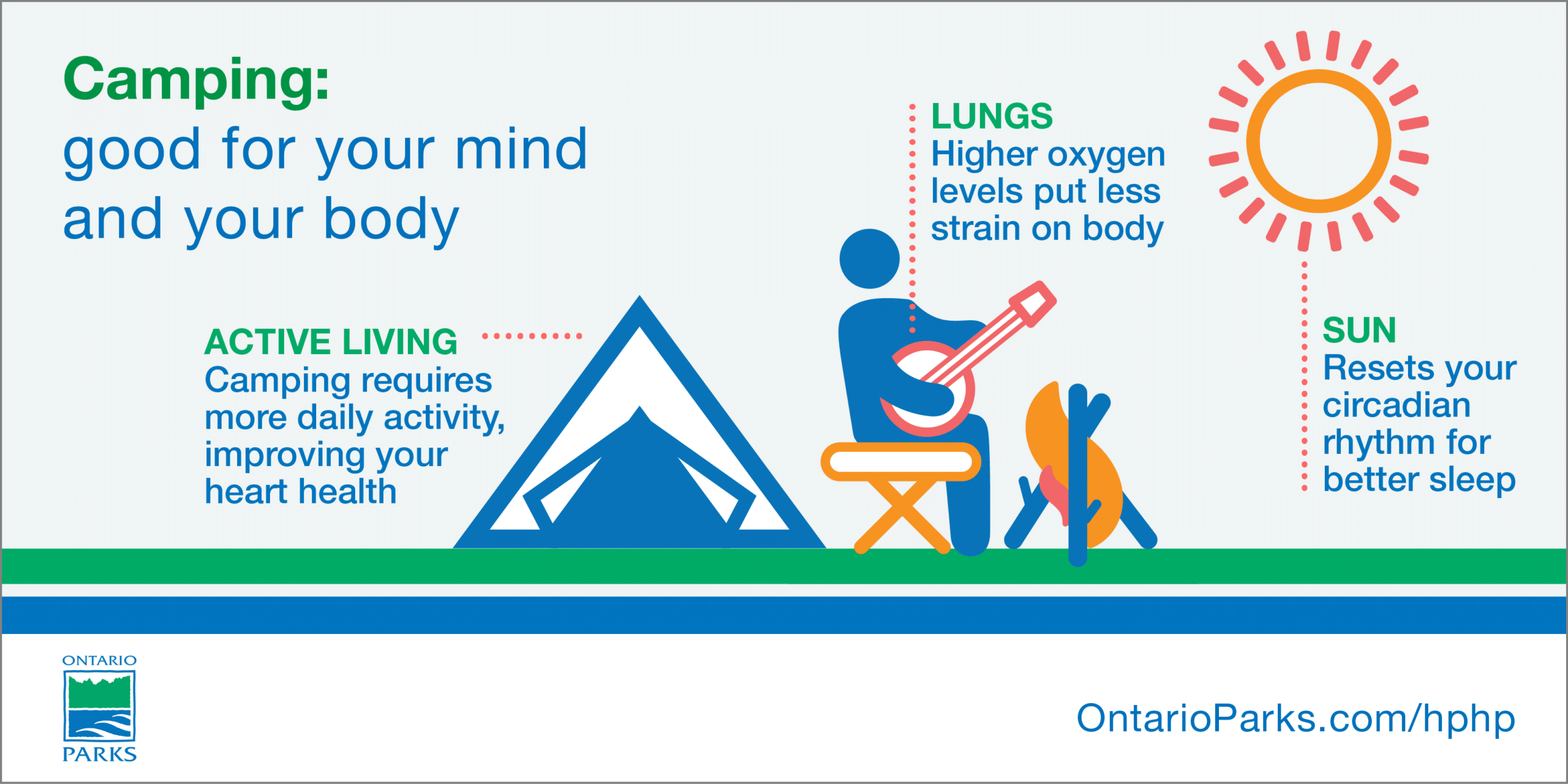 Camping:
good for your mind and your body

ACTIVE LIVING
Camping requires more daily activity, improving your heart health

LUNGS
Higher oxygen levels put less strain on body

SUN
Resets your circadian rhythm for better sleep

ONTARIO
PARKS

OntarioParks.com/hphp